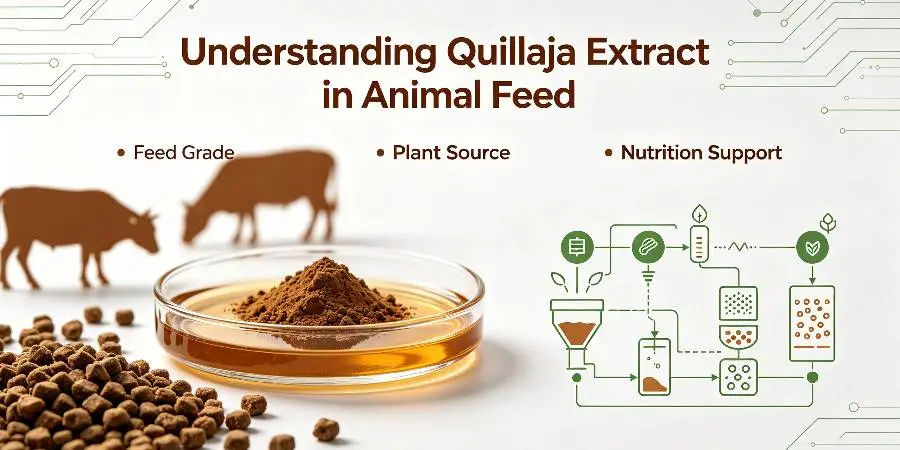 Understanding Quillaja Extract in Animal Feed

• Feed Grade

• Plant Source

• Nutrition Support